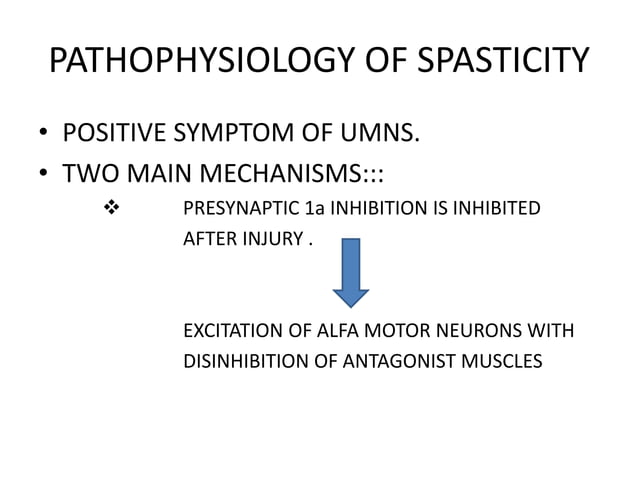 PATHOPHYSIOLOGY OF SPASTICITY

• POSITIVE SYMPTOM OF UMNS.
• TWO MAIN MECHANISMS:::

❖ PRESYNAPTIC 1a INHIBITION IS INHIBITED AFTER INJURY .

EXCITATION OF ALFA MOTOR NEURONS WITH DISINHIBITION OF ANTAGONIST MUSCLES